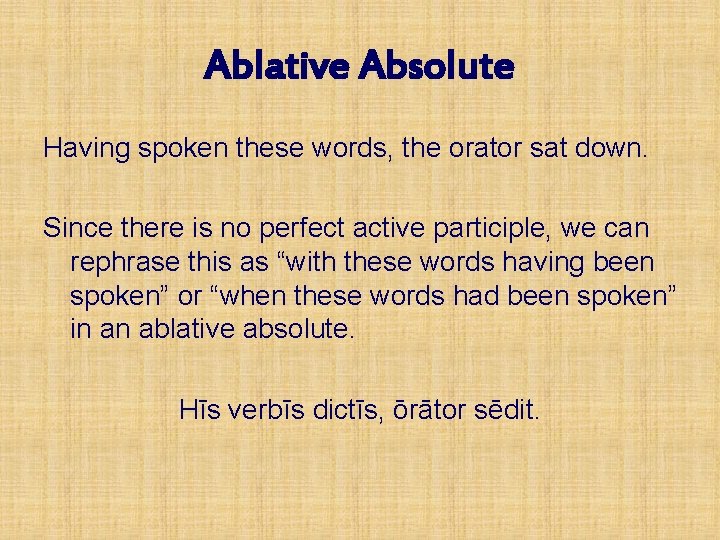 Ablative Absolute

Having spoken these words, the orator sat down.

Since there is no perfect active participle, we can rephrase this as “with these words having been spoken” or “when these words had been spoken” in an ablative absolute.

Hīs verbīs dictīs, ōrātor sēdit.